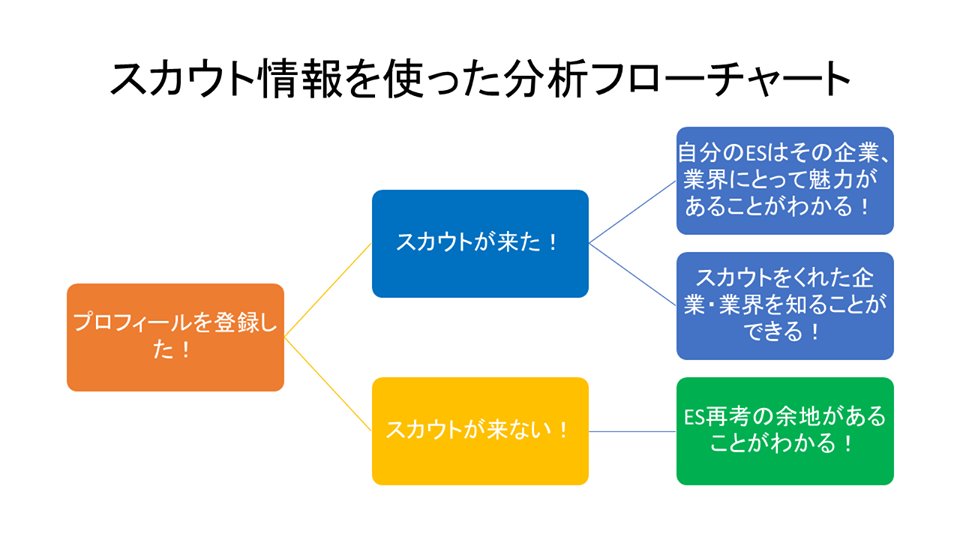 スカウト情報を使った分析フローチャート

プロフィールを登録した！

スカウトが来た！

自分のESはその企業、業界にとって魅力があることがわかる！

スカウトをくれた企業・業界を知ることができる！

スカウトが来ない！

ES再考の余地があることがわかる！